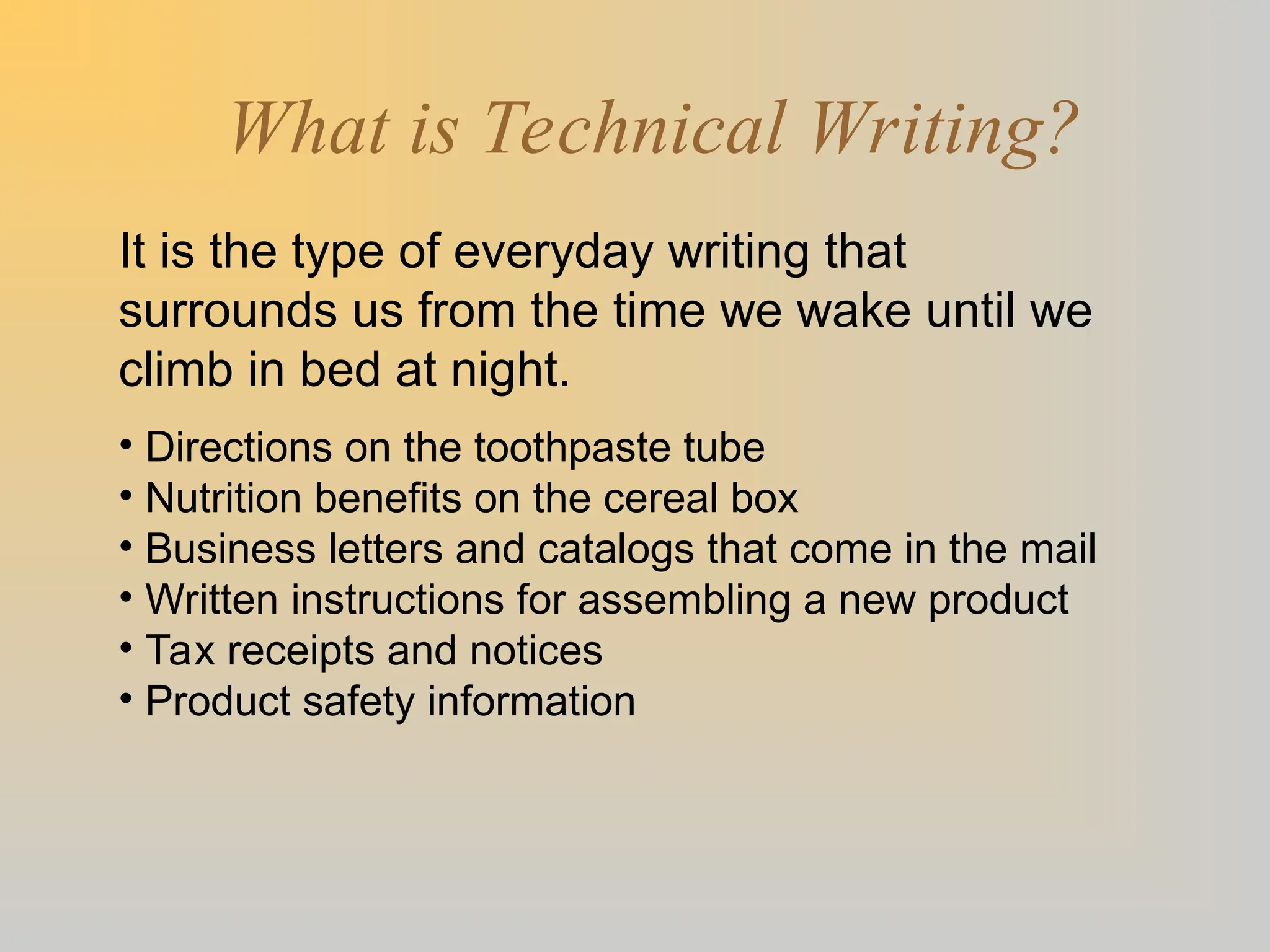 What is Technical Writing?

It is the type of everyday writing that surrounds us from the time we wake until we climb in bed at night.

• Directions on the toothpaste tube
• Nutrition benefits on the cereal box
• Business letters and catalogs that come in the mail
• Written instructions for assembling a new product
• Tax receipts and notices
• Product safety information